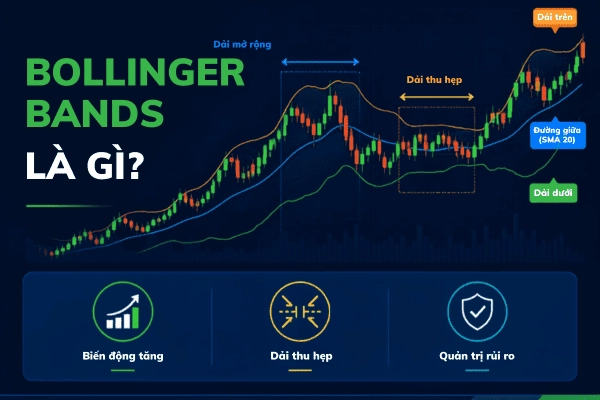 BOLLINGER BANDS LÀ GÌ?

Dải mở rộng

Dải thu hẹp

Dải trên

Đường giữa (SMA 20)

Dải dưới

Biến động tăng

Dải thu hẹp

Quản trị rủi ro